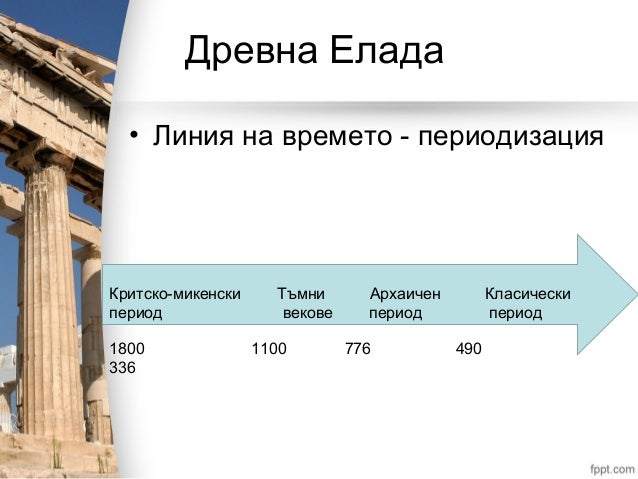 Древна Елада

• Линия на времето - периодизация

Критско-микенски период

Тъмни векове

Архаичен период

Класически период

1800 1100 776 490 336

fppt.com